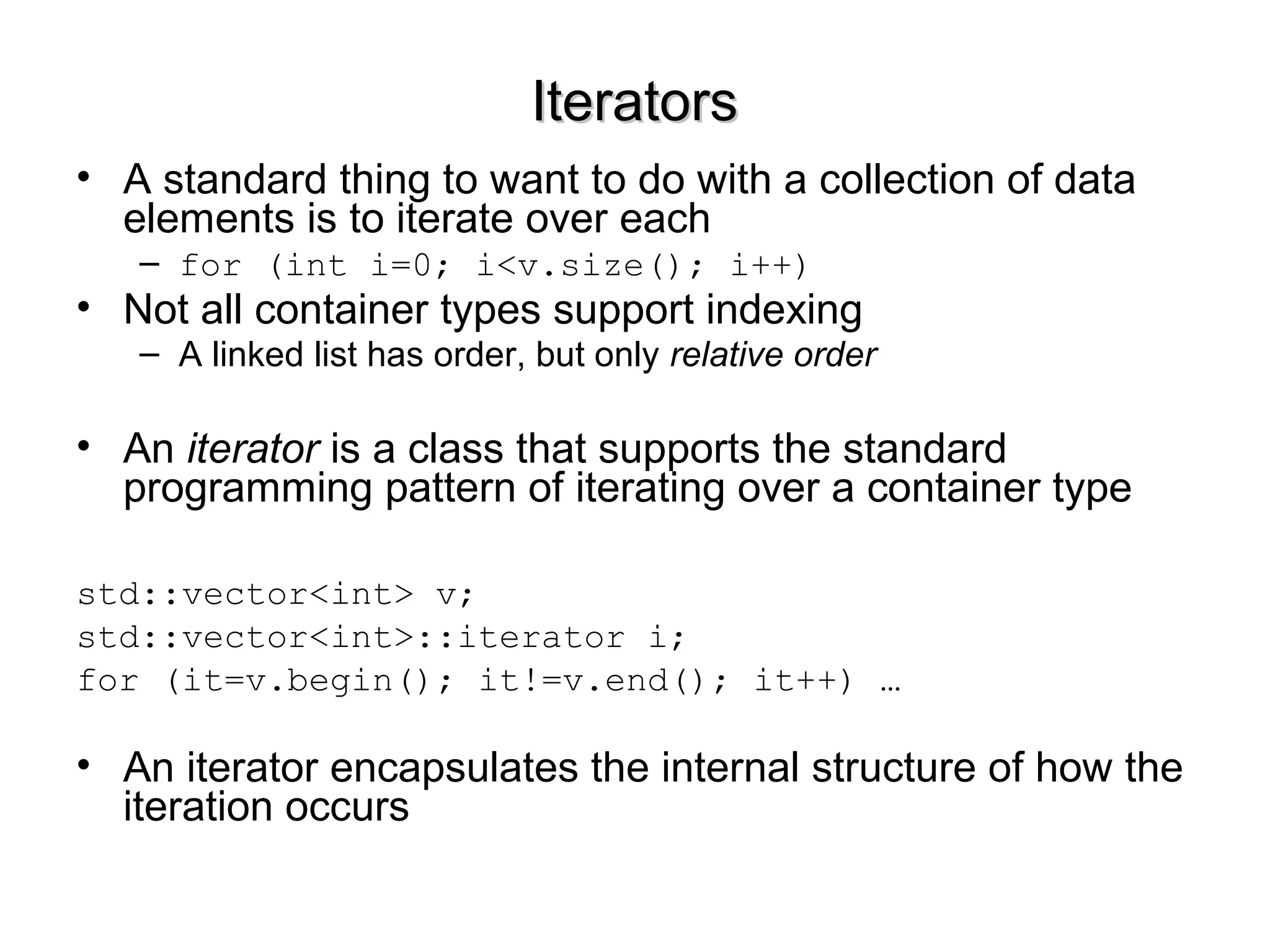 Iterators

• A standard thing to want to do with a collection of data elements is to iterate over each

– for (int i=0; i<v.size(); i++)

• Not all container types support indexing

– A linked list has order, but only relative order

• An iterator is a class that supports the standard programming pattern of iterating over a container type

std::vector<int> v;
std::vector<int>::iterator i;
for (it=v.begin(); it!=v.end(); it++) …

• An iterator encapsulates the internal structure of how the iteration occurs